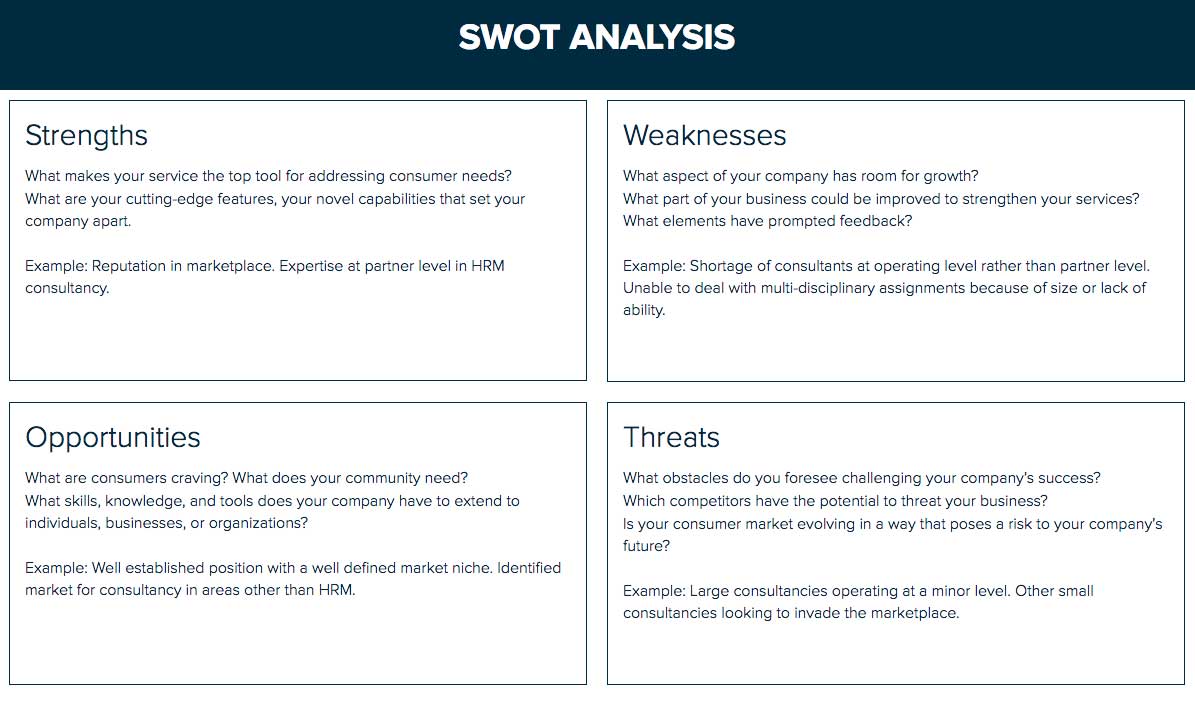 SWOT ANALYSIS

Strengths

What makes your service the top tool for addressing consumer needs?
What are your cutting-edge features, your novel capabilities that set your company apart.

Example: Reputation in marketplace. Expertise at partner level in HRM consultancy.

Weaknesses

What aspect of your company has room for growth?
What part of your business could be improved to strengthen your services?
What elements have prompted feedback?

Example: Shortage of consultants at operating level rather than partner level. Unable to deal with multi-disciplinary assignments because of size or lack of ability.

Opportunities

What are consumers craving? What does your community need?
What skills, knowledge, and tools does your company have to extend to individuals, businesses, or organizations?

Example: Well established position with a well defined market niche. Identified market for consultancy in areas other than HRM.

Threats

What obstacles do you foresee challenging your company's success?
Which competitors have the potential to threat your business?
Is your consumer market evolving in a way that poses a risk to your company's future?

Example: Large consultancies operating at a minor level. Other small consultancies looking to invade the marketplace.